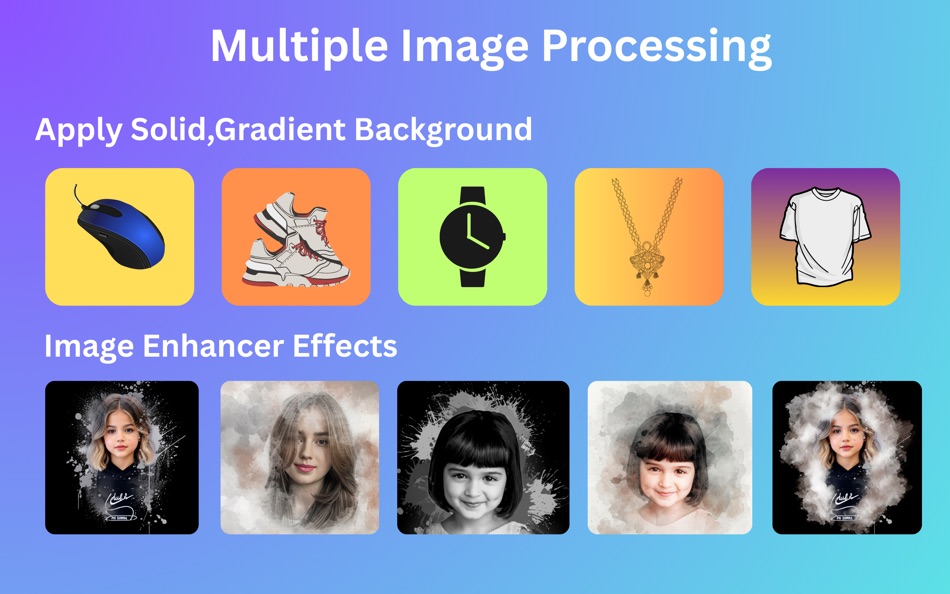 Multiple Image Processing

Apply Solid,Gradient Background

Image Enhancer Effects